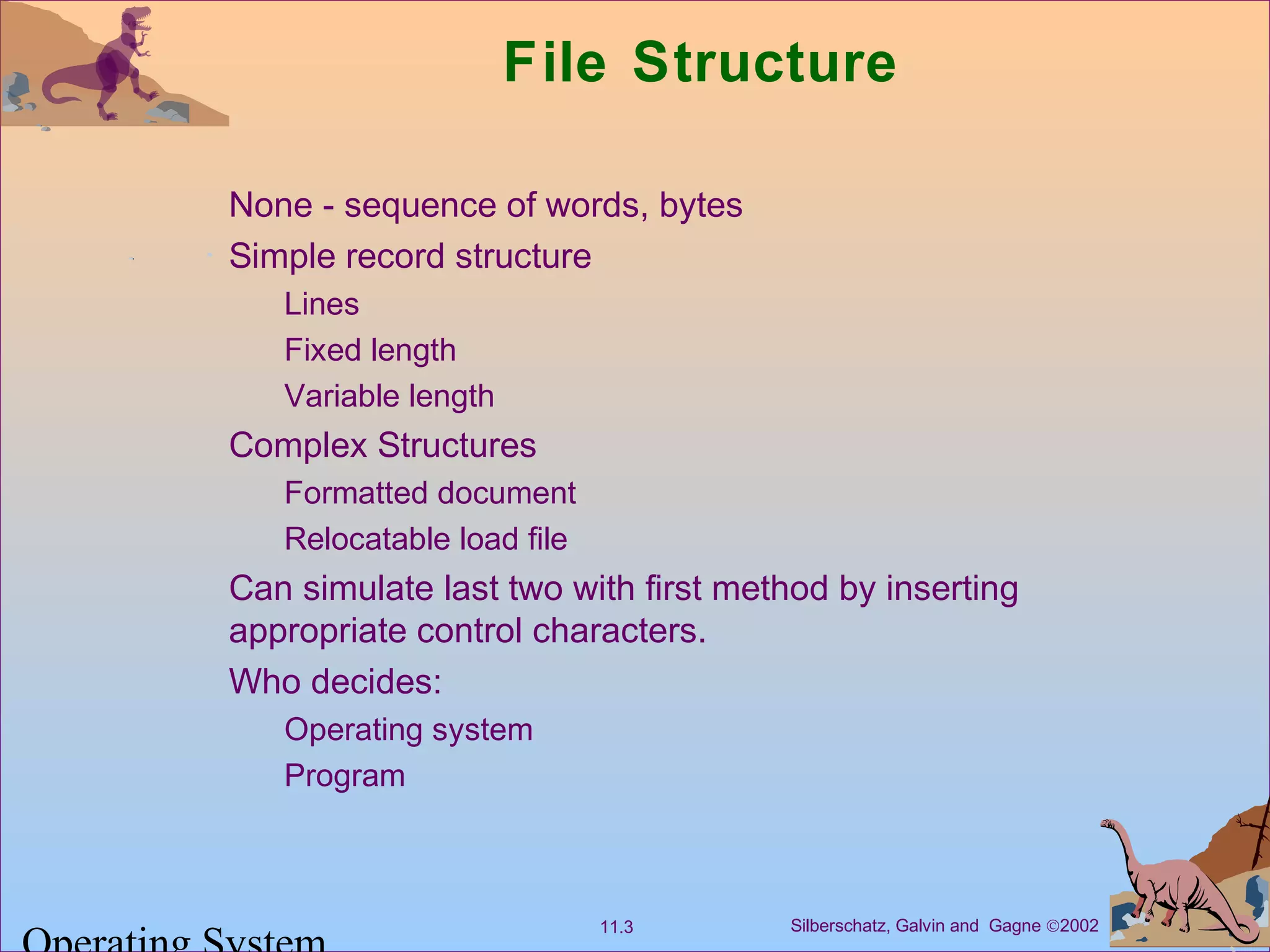 File Structure

None - sequence of words, bytes

Simple record structure

Lines

Fixed length

Variable length

Complex Structures

Formatted document

Relocatable load file

Can simulate last two with first method by inserting appropriate control characters.

Who decides:

Operating system

Program

Operating System

11.3

Silberschatz, Galvin and Gagne ©2002